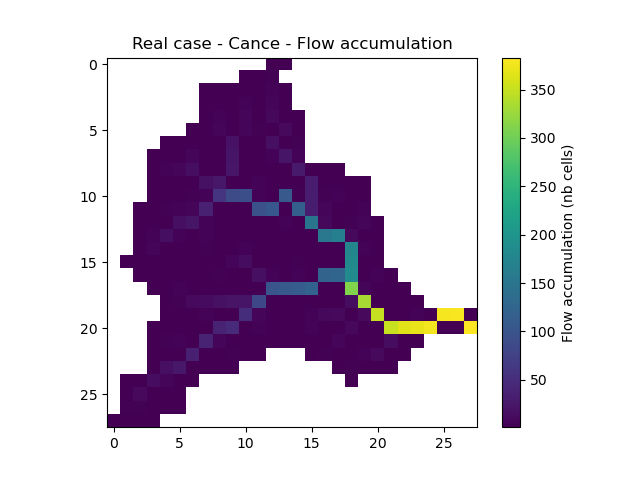 Real case - Cance - Flow accumulation

0
5
10
15
20
25

0
5
10
15
20
25

350
300
250
200
150
100
50

Flow accumulation (nb cells)